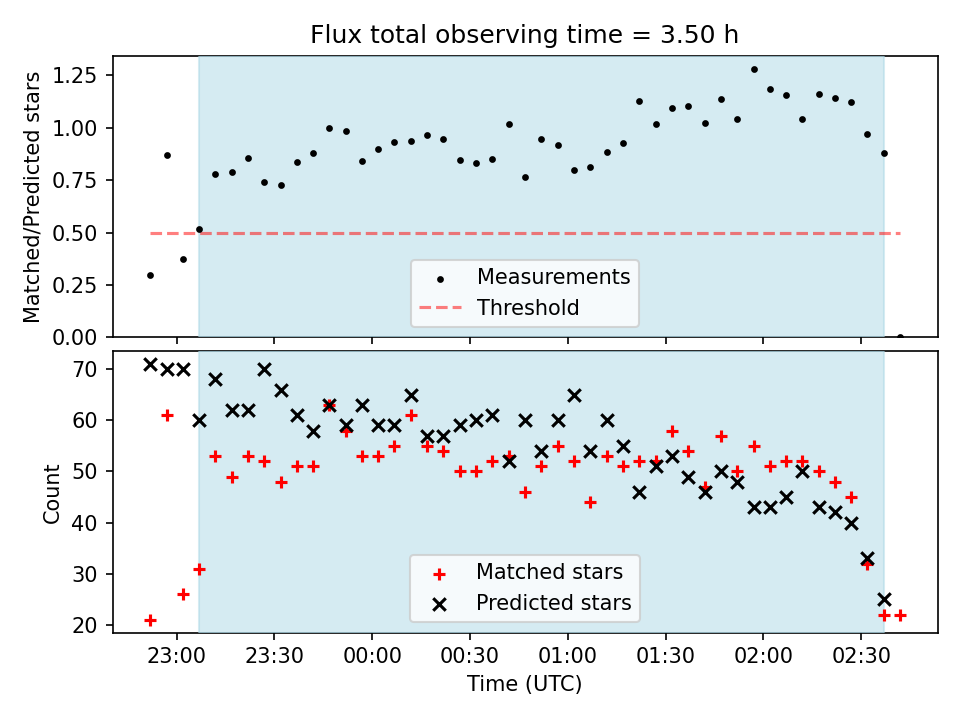 Flux total observing time = 3.50 h

Matched/Predicted stars

1.25
1.00
0.75
0.50
0.25
0.00

Measurements
Threshold

Count

70
60
50
40
30
20

Matched stars
Predicted stars

23:00
23:30
00:00
00:30
01:00
01:30
02:00
02:30

Time (UTC)